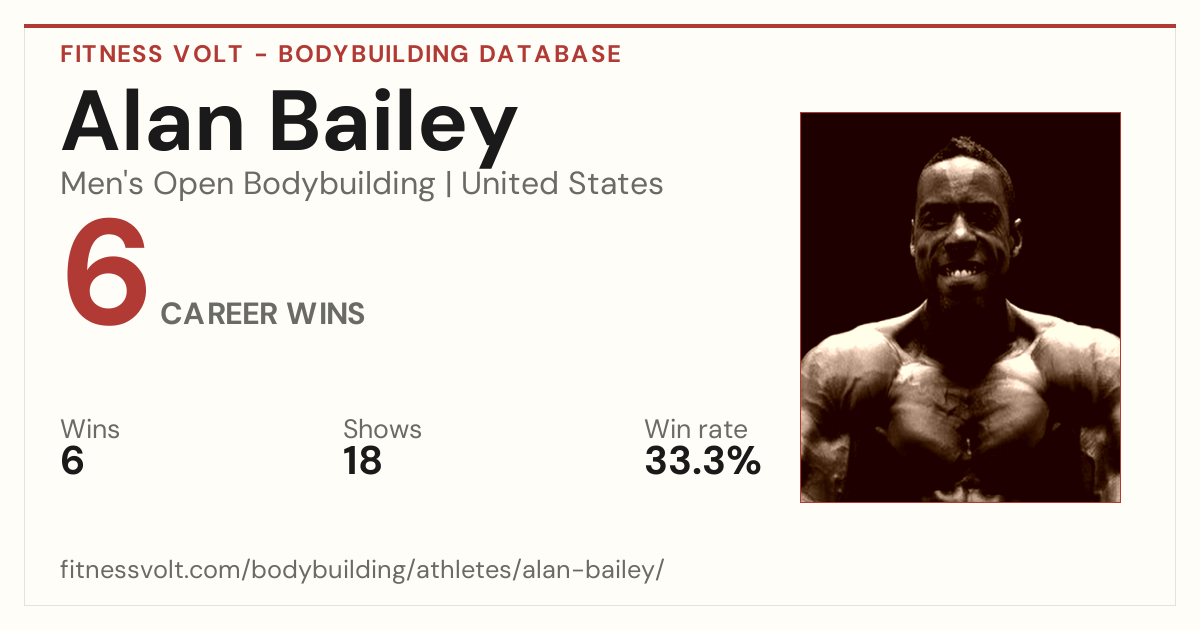 FITNESS VOLT - BODYBUILDING DATABASE

Alan Bailey

Men's Open Bodybuilding | United States

6 CAREER WINS

Wins
6

Shows
18

Win rate
33.3%

fitnessvolt.com/bodybuilding/athletes/alan-bailey/